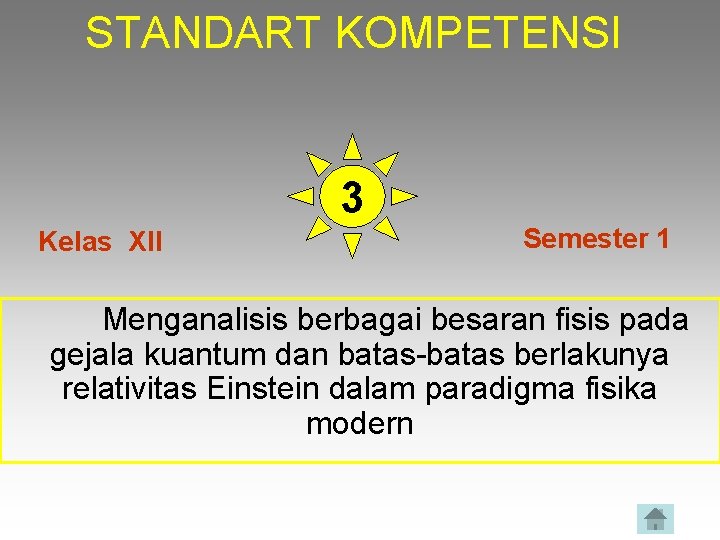 STANDART KOMPETENSI

3

Kelas XII

Semester 1

Menganalisis berbagai besaran fisis pada gejala kuantum dan batas-batas berlakunya relativitas Einstein dalam paradigma fisika modern